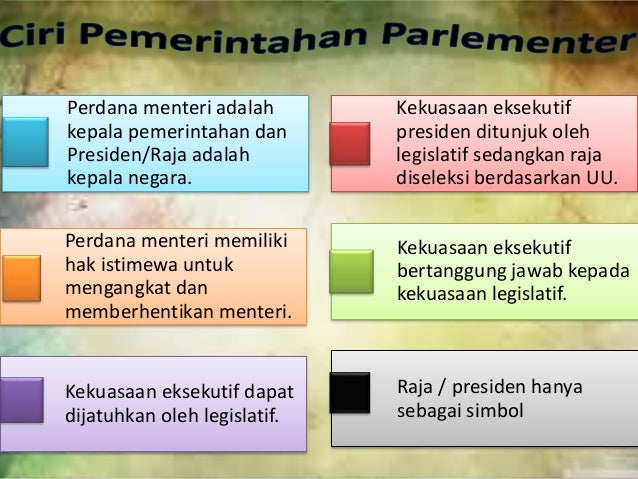 Ciri Pemerintahan Parlementer

Perdana menteri adalah kepala pemerintahan dan Presiden/Raja adalah kepala negara.

Perdana menteri memiliki hak istimewa untuk mengangkat dan memberhentikan menteri.

Kekuasaan eksekutif dapat dijatuhkan oleh legislatif.

Kekuasaan eksekutif presiden ditunjuk oleh legislatif sedangkan raja diseleksi berdasarkan UU.

Kekuasaan eksekutif bertanggung jawab kepada kekuasaan legislatif.

Raja / presiden hanya sebagai simbol